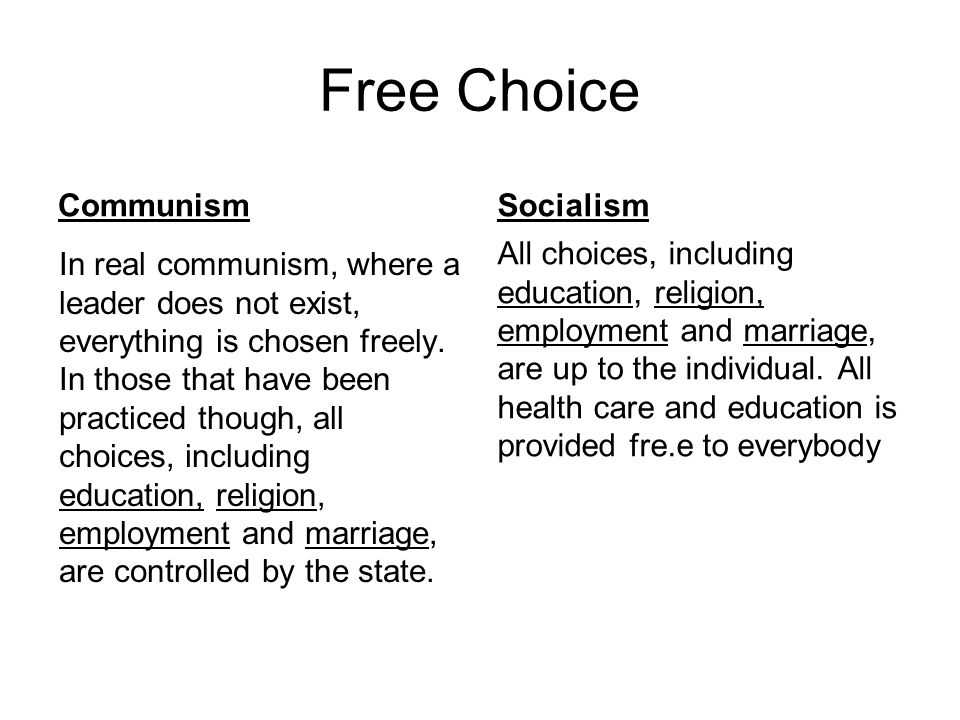 Free Choice

Communism

In real communism, where a leader does not exist, everything is chosen freely. In those that have been practiced though, all choices, including education, religion, employment and marriage, are controlled by the state.

Socialism

All choices, including education, religion, employment and marriage, are up to the individual. All health care and education is provided fre.e to everybody